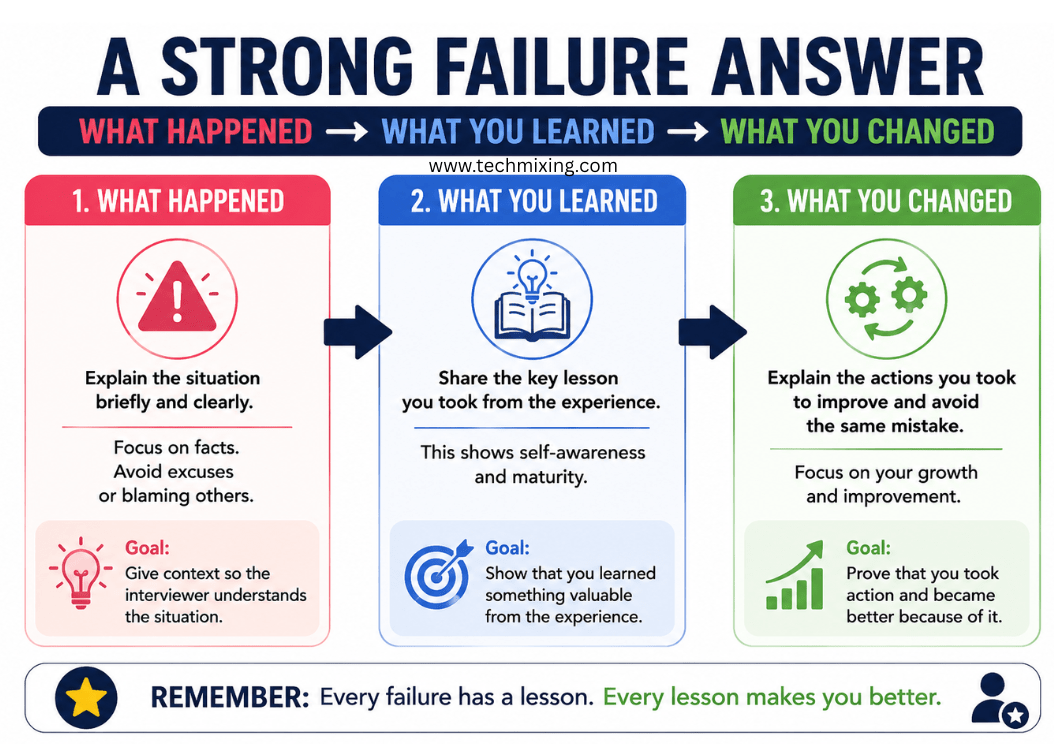 A STRONG FAILURE ANSWER

WHAT HAPPENED → WHAT YOU LEARNED → WHAT YOU CHANGED

www.techmixing.com

1. WHAT HAPPENED

Explain the situation briefly and clearly.

Focus on facts. Avoid excuses or blaming others.

Goal:
Give context so the interviewer understands the situation.

2. WHAT YOU LEARNED

Share the key lesson you took from the experience.

This shows self-awareness and maturity.

Goal:
Show that you learned something valuable from the experience.

3. WHAT YOU CHANGED

Explain the actions you took to improve and avoid the same mistake.

Focus on your growth and improvement.

Goal:
Prove that you took action and became better because of it.

REMEMBER: Every failure has a lesson. Every lesson makes you better.